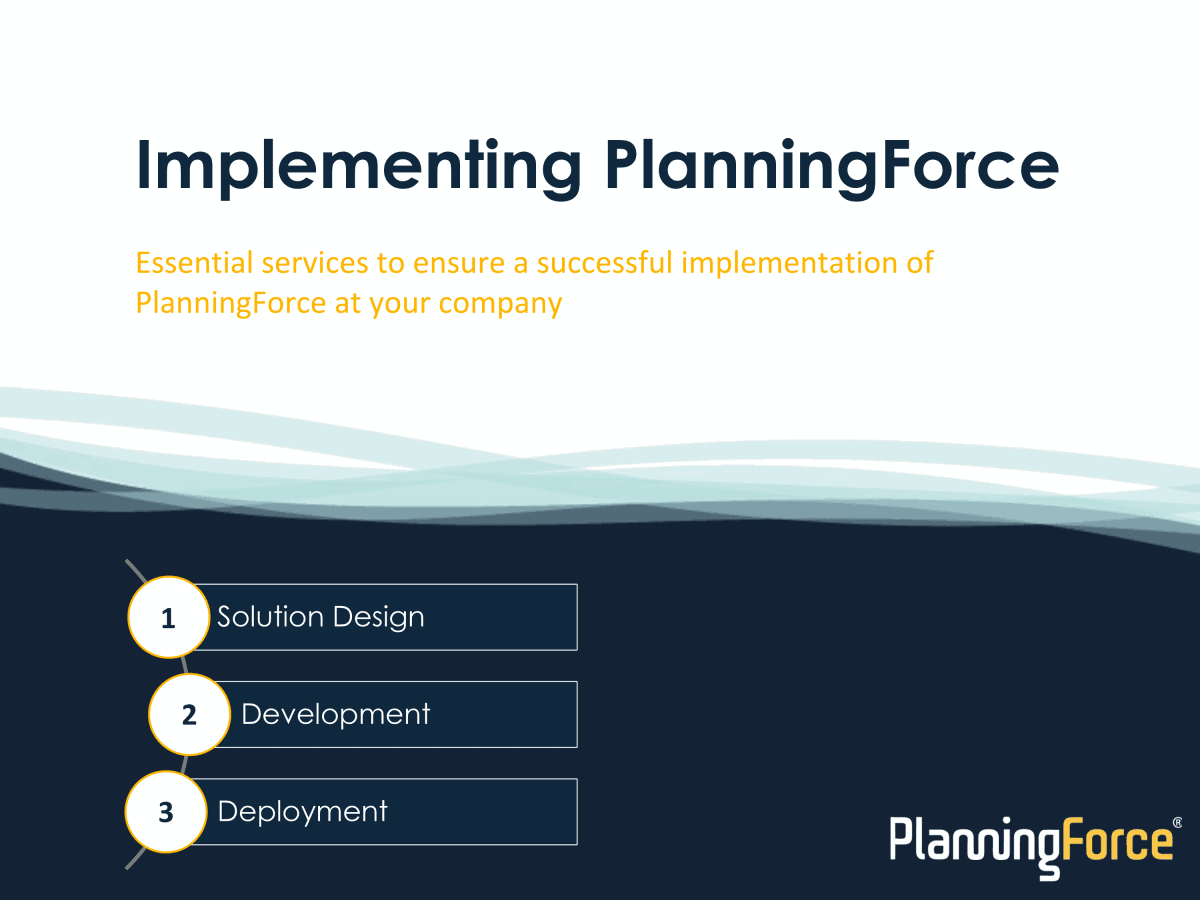 Implementing PlanningForce

Essential services to ensure a successful implementation of PlanningForce at your company

1 Solution Design

2 Development

3 Deployment

PlanningForce®